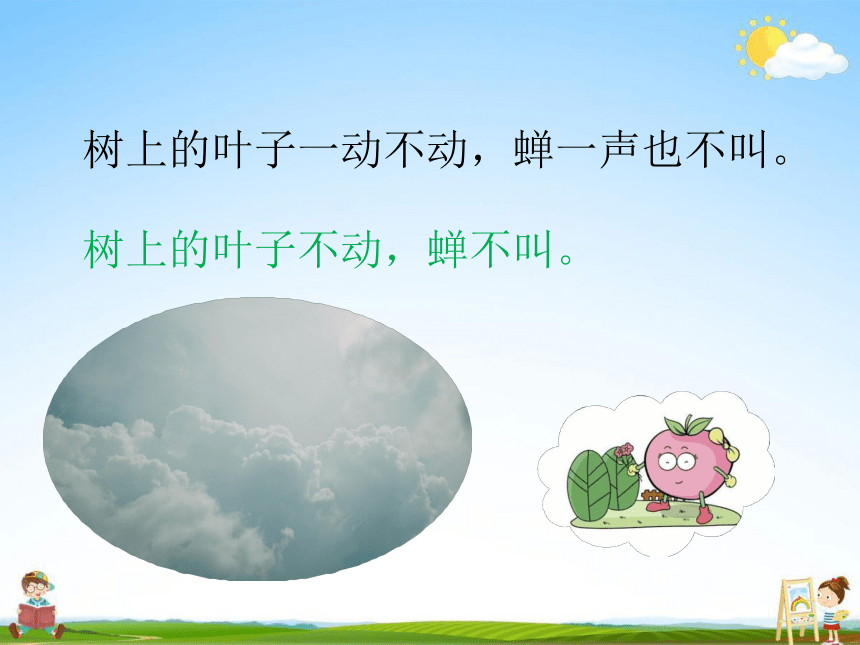 树上的叶子一动不动，蝉一声也不叫。

树上的叶子不动，蝉不叫。